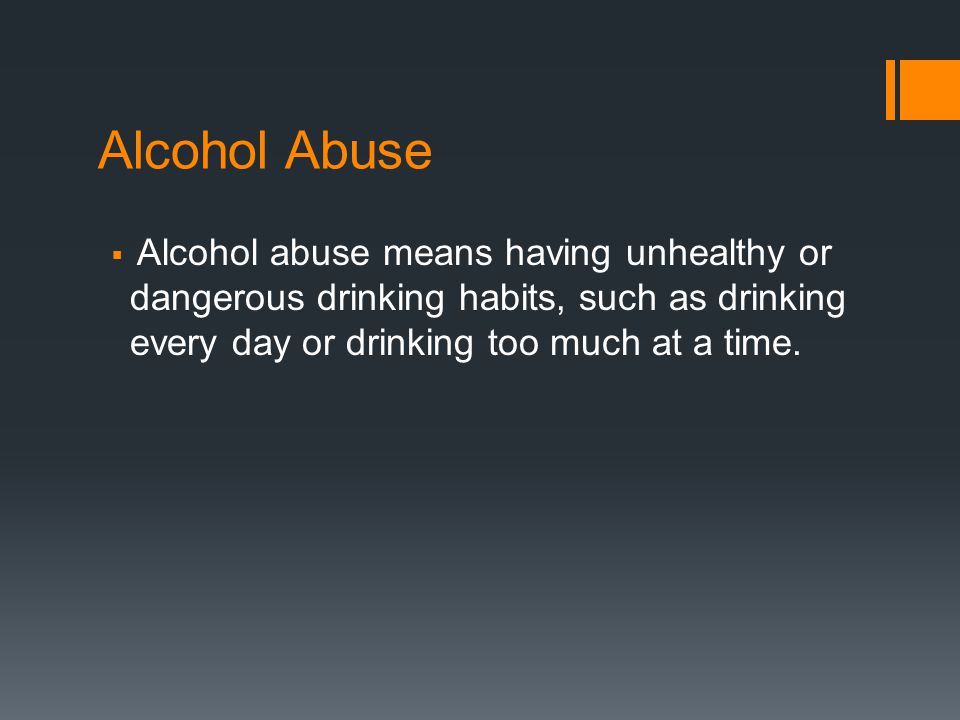 Alcohol Abuse

▪ Alcohol abuse means having unhealthy or dangerous drinking habits, such as drinking every day or drinking too much at a time.